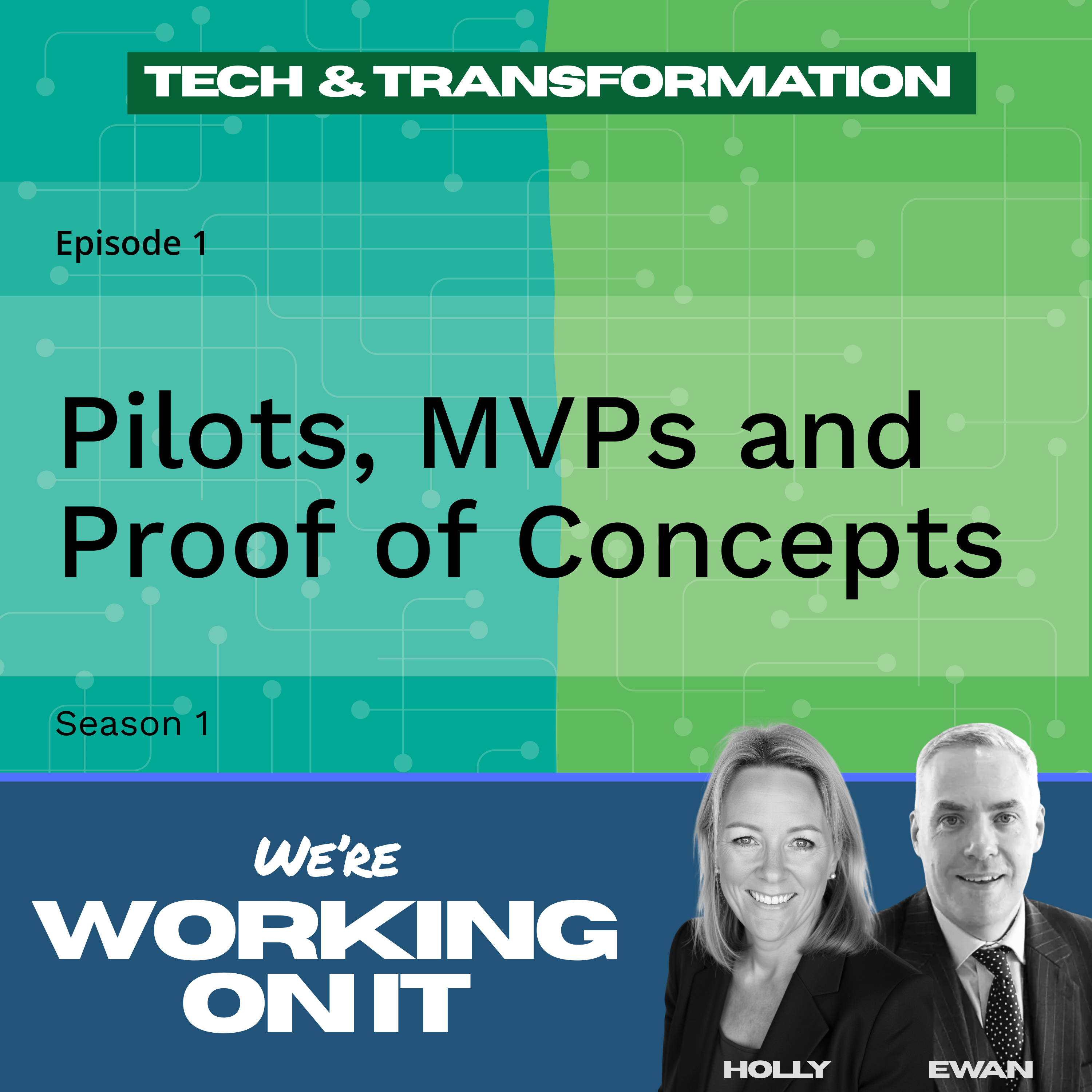 TECH & TRANSFORMATION

Episode 1

Pilots, MVPs and Proof of Concepts

Season 1

WE'RE WORKING ON IT

HOLLY

EWAN